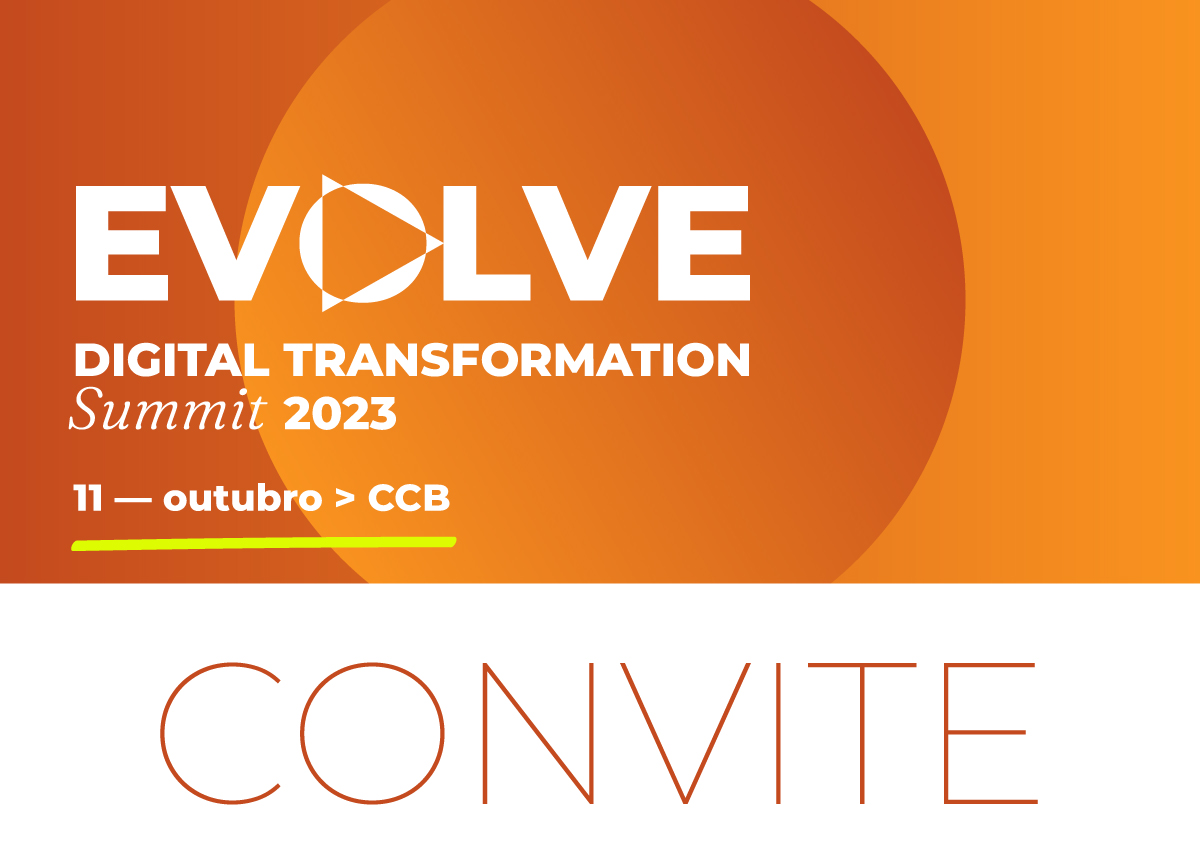 EVOLVE
DIGITAL TRANSFORMATION
Summit 2023

11 — outubro > CCB

CONVITE